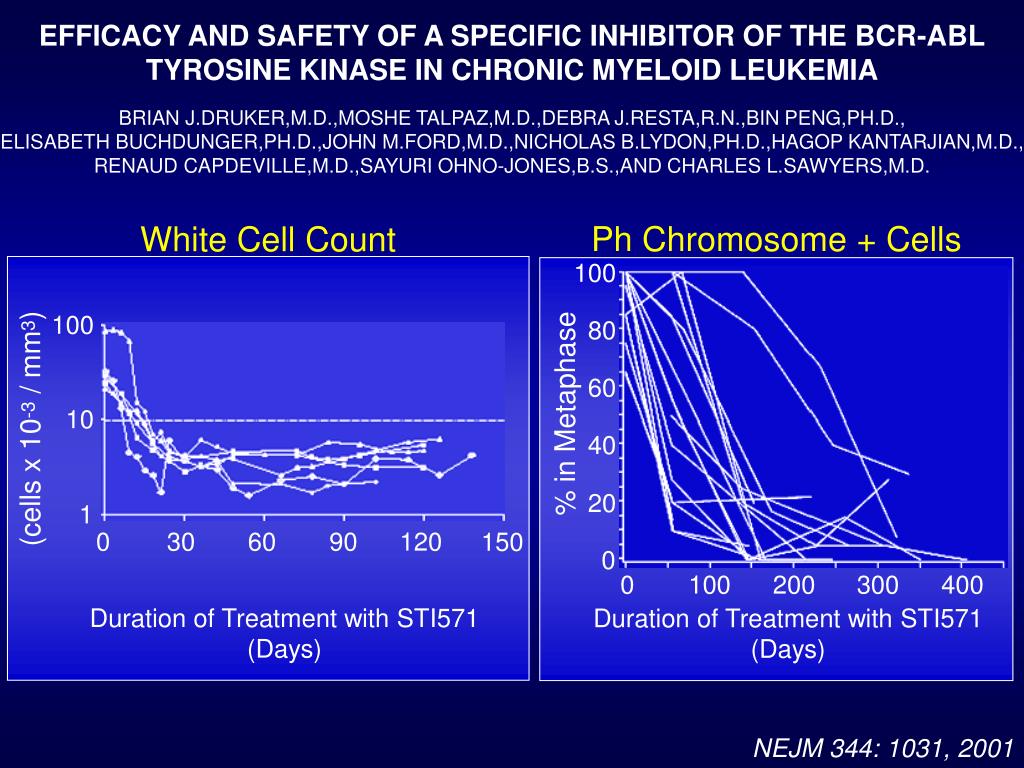 EFFICACY AND SAFETY OF A SPECIFIC INHIBITOR OF THE BCR-ABL TYROSINE KINASE IN CHRONIC MYELOID LEUKEMIA

BRIAN J.DRUKER,M.D.,MOSHE TALPAZ,M.D.,DEBRA J.RESTA,R.N.,BIN PENG,PH.D., ELISABETH BUCHDUNGER,PH.D.,JOHN M.FORD,M.D.,NICHOLAS B.LYDON,PH.D.,HAGOP KANTARJIAN,M.D., RENAUD CAPDEVILLE,M.D.,SAYURI OHNO-JONES,B.S.,AND CHARLES L.SAWYERS,M.D.

White Cell Count

(cells x $10^{-3}$ / $mm^3$)

100

10

1

0 30 60 90 120 150

Duration of Treatment with STI571 (Days)

Ph Chromosome + Cells

% in Metaphase

100

80

60

40

20

0

0 100 200 300 400

Duration of Treatment with STI571 (Days)

NEJM 344: 1031, 2001